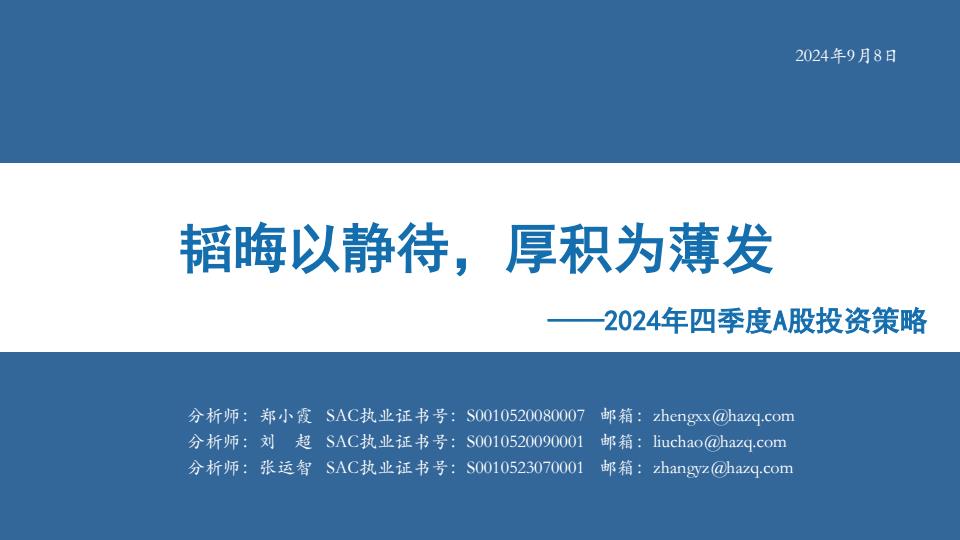 2024年9月8日

韬晦以静待，厚积为薄发

——2024年四季度A股投资策略

分析师：郑小霞 SAC执业证书号：S0010520080007 邮箱：zhengxx@hazq.com
分析师：刘 超 SAC执业证书号：S0010520090001 邮箱：liuchao@hazq.com
分析师：张运智 SAC执业证书号：S0010523070001 邮箱：zhangyz@hazq.com